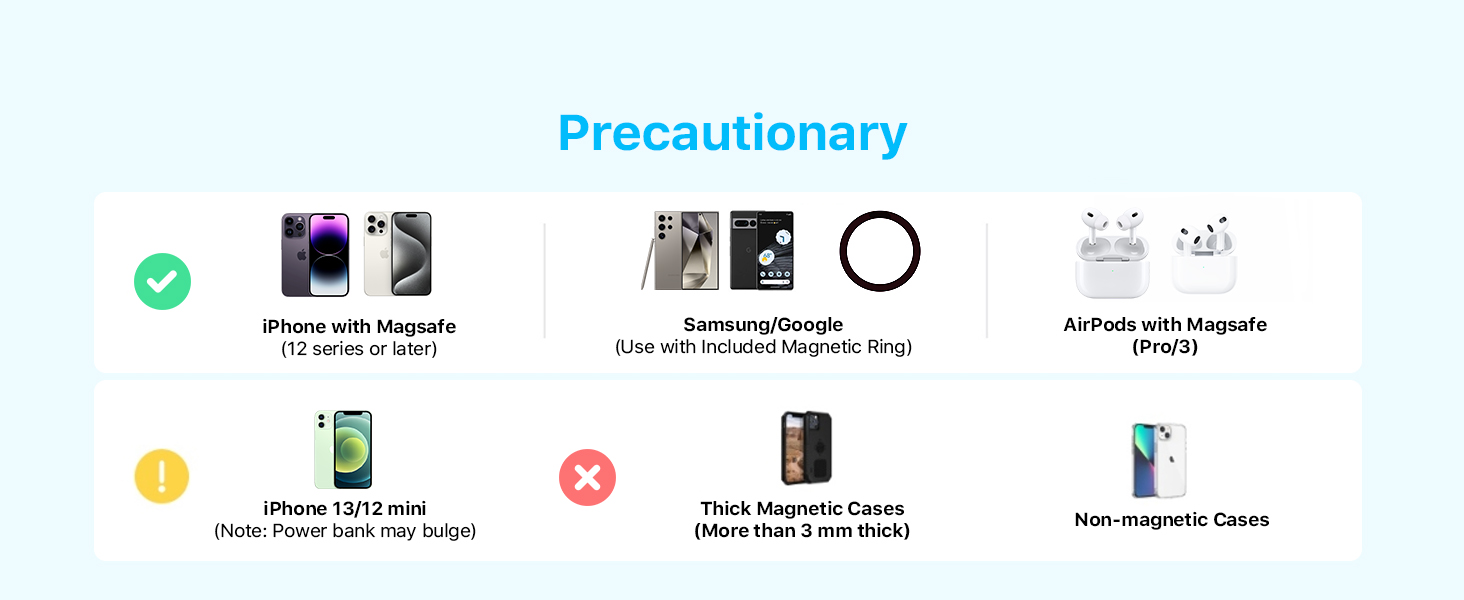 Precautionary

iPhone with Magsafe
(12 series or later)

Samsung/Google
(Use with Included Magnetic Ring)

AirPods with Magsafe
(Pro/3)

iPhone 13/12 mini
(Note: Power bank may bulge)

Thick Magnetic Cases
(More than 3 mm thick)

Non-magnetic Cases